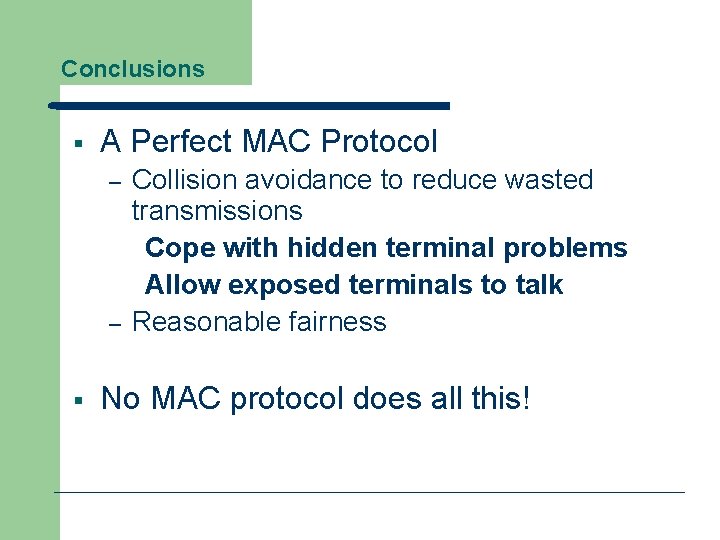 Conclusions

▪ A Perfect MAC Protocol
– Collision avoidance to reduce wasted transmissions
Cope with hidden terminal problems
Allow exposed terminals to talk
– Reasonable fairness

▪ No MAC protocol does all this!